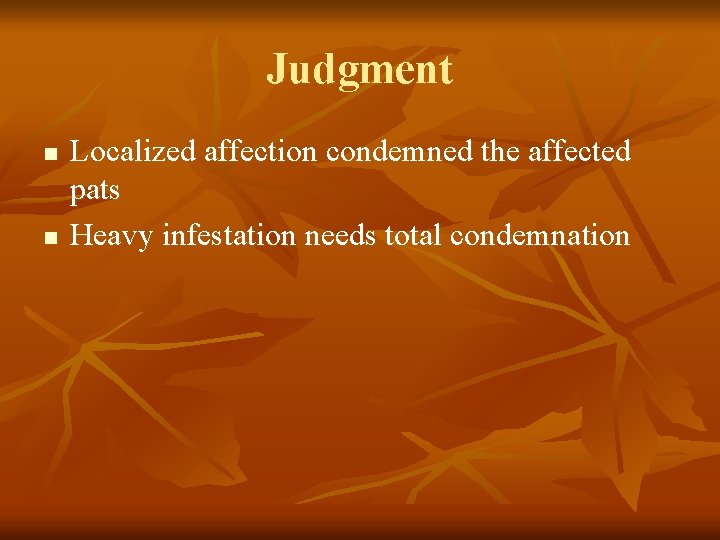 Judgment

- Localized affection condemned the affected pats
- Heavy infestation needs total condemnation